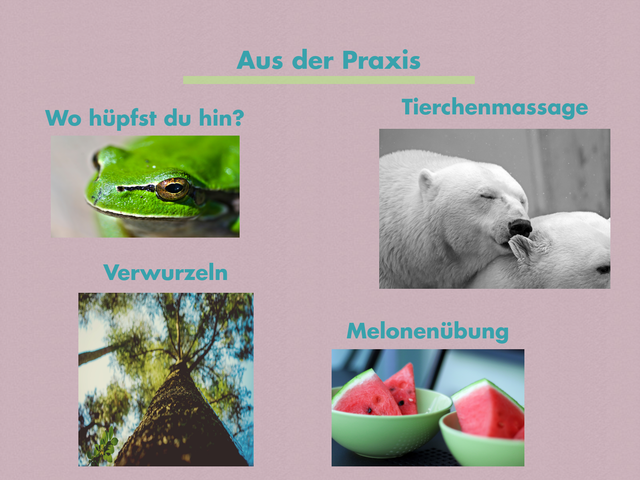 Aus der Praxis

Wo hüpfst du hin?

Tierchenmassage

Verwurzeln

Melonenübung